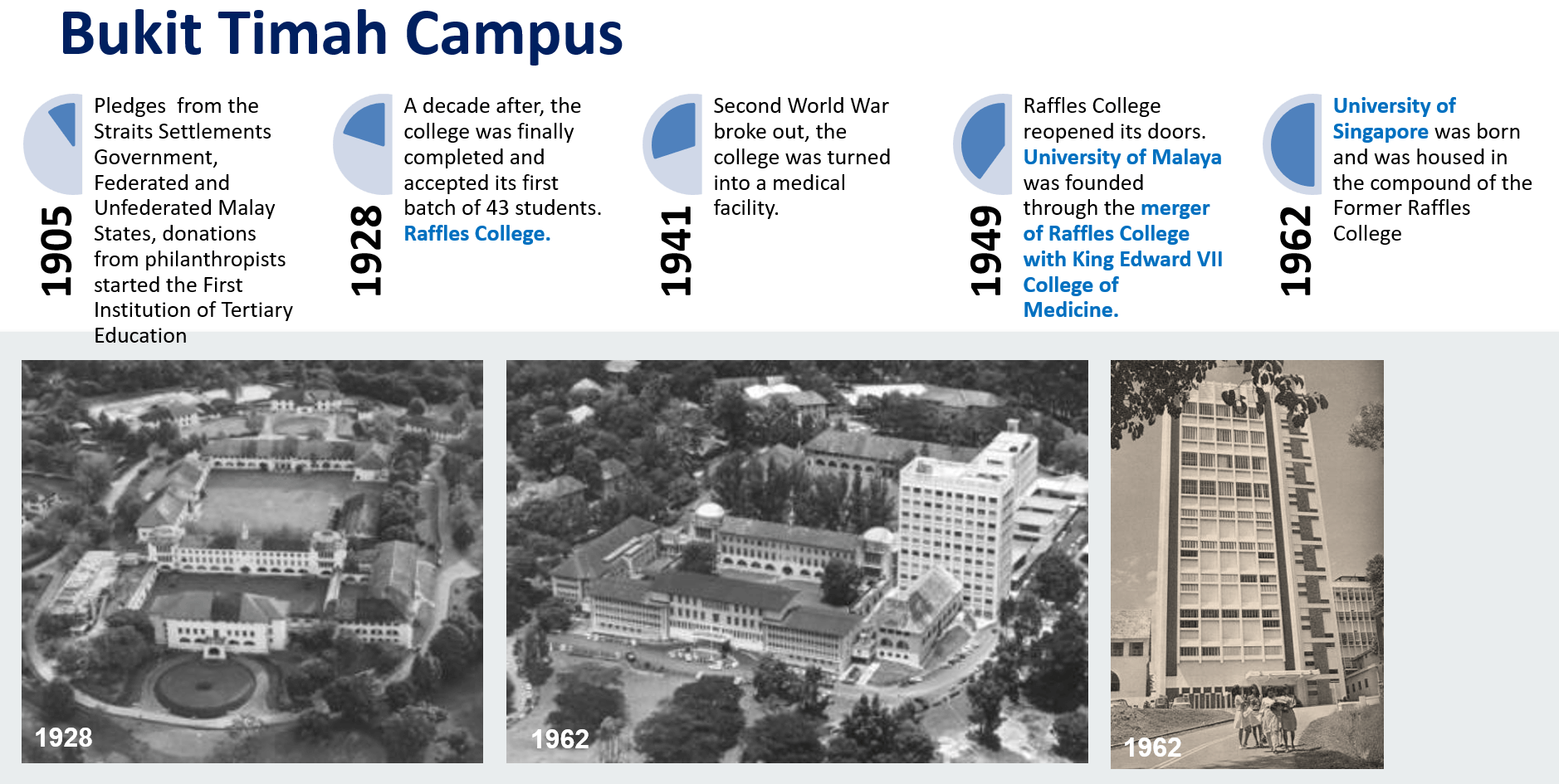 Bukit Timah Campus

1905

Pledges from the Straits Settlements Government, Federated and Unfederated Malay States, donations from philanthropists started the First Institution of Tertiary Education

1928

A decade after, the college was finally completed and accepted its first batch of 43 students. Raffles College.

1941

Second World War broke out, the college was turned into a medical facility.

1949

Raffles College reopened its doors. University of Malaya was founded through the merger of Raffles College with King Edward VII College of Medicine.

1962

University of Singapore was born and was housed in the compound of the Former Raffles College

1928

1962

1962